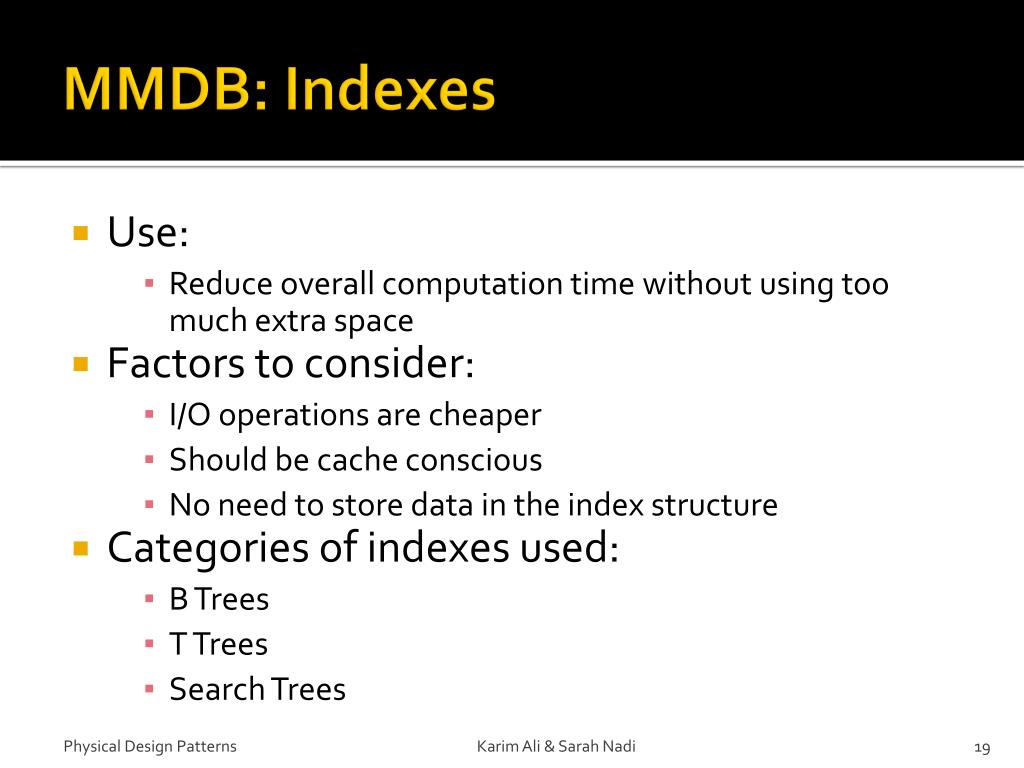 MMDB: Indexes

Use:
Reduce overall computation time without using too much extra space

Factors to consider:
I/O operations are cheaper
Should be cache conscious
No need to store data in the index structure

Categories of indexes used:
B Trees
T Trees
Search Trees

Physical Design Patterns
Karim Ali & Sarah Nadi
19